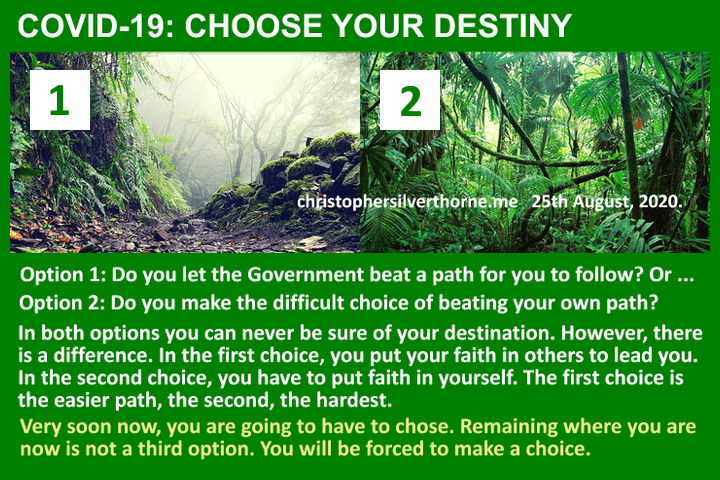 COVID-19: CHOOSE YOUR DESTINY

1

2

christophersilverthorne.me 25th August, 2020.

Option 1: Do you let the Government beat a path for you to follow? Or ...

Option 2: Do you make the difficult choice of beating your own path?

In both options you can never be sure of your destination. However, there is a difference. In the first choice, you put your faith in others to lead you. In the second choice, you have to put faith in yourself. The first choice is the easier path, the second, the hardest.

Very soon now, you are going to have to chose. Remaining where you are now is not a third option. You will be forced to make a choice.